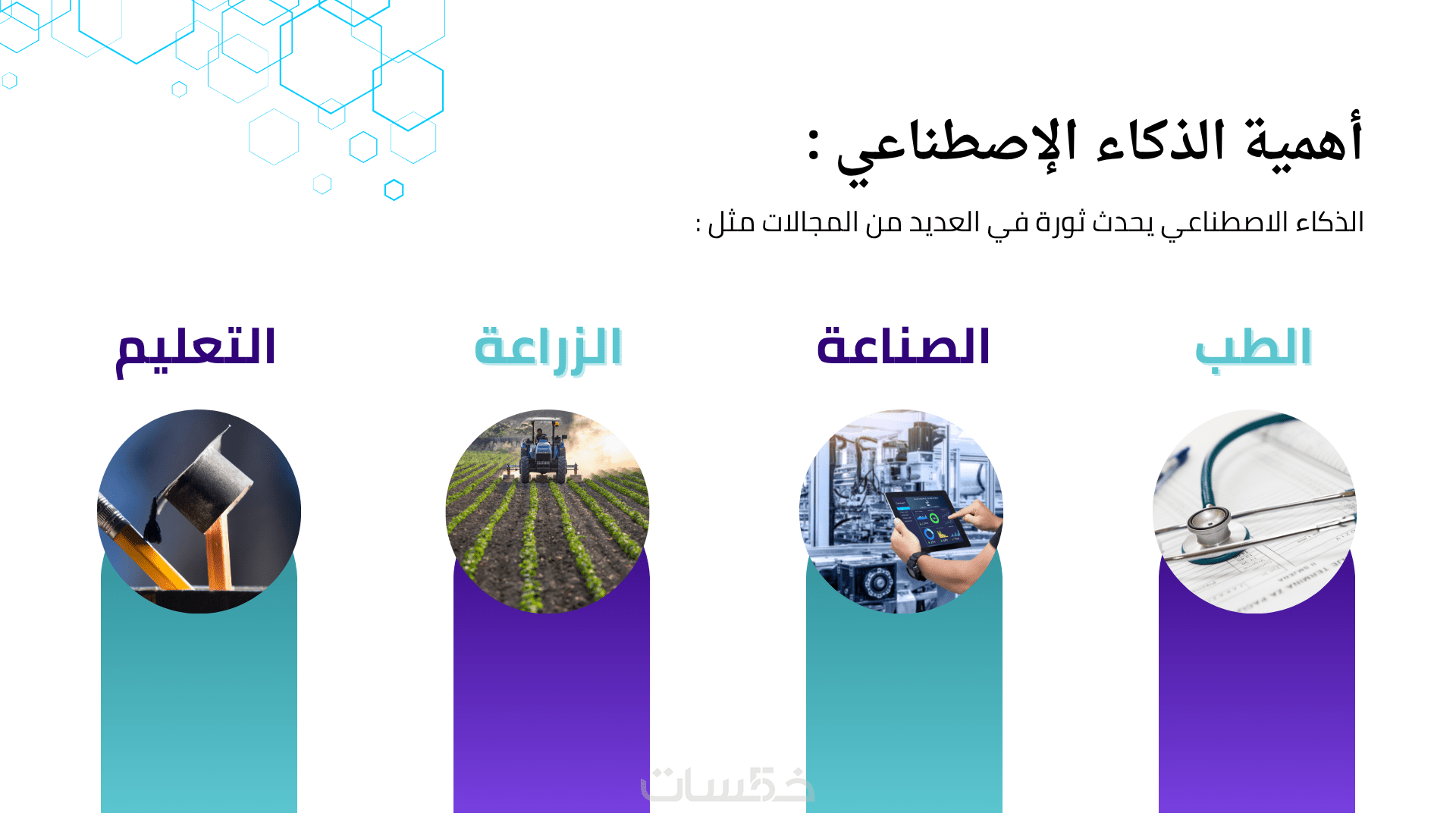 أهمية الذكاء الإصطناعي :

الذكاء الاصطناعي يحدث ثورة في العديد من المجالات مثل :

الطب

الصناعة

الزراعة

التعليم

خمسات